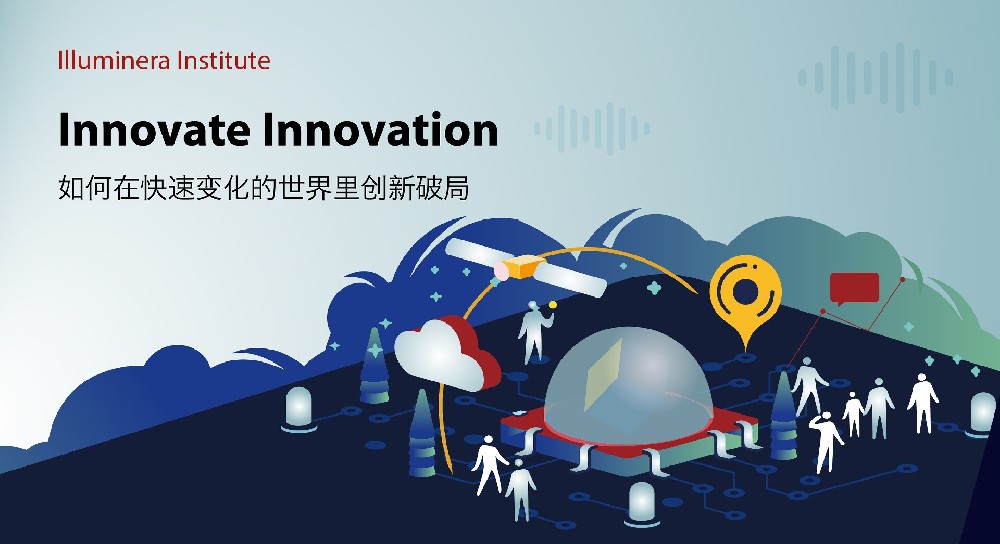 Illuminera Institute

Innovate Innovation

如何在快速变化的世界里创新破局